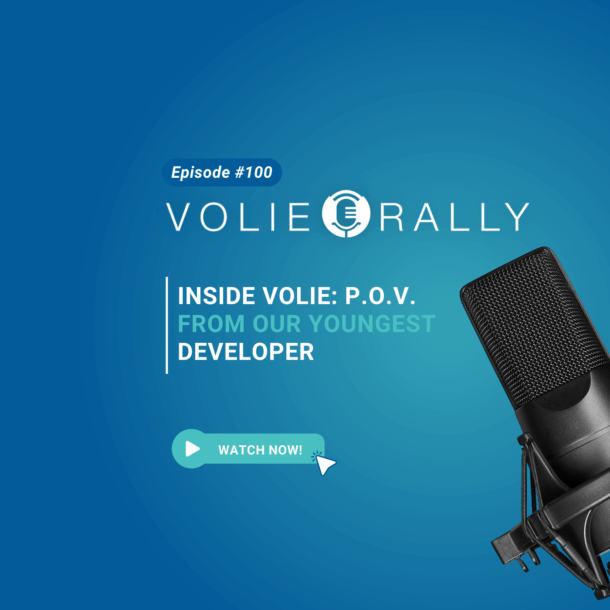 Episode #100

VOLIE RALLY

INSIDE VOLIE: P.O.V. FROM OUR YOUNGEST DEVELOPER

WATCH NOW!